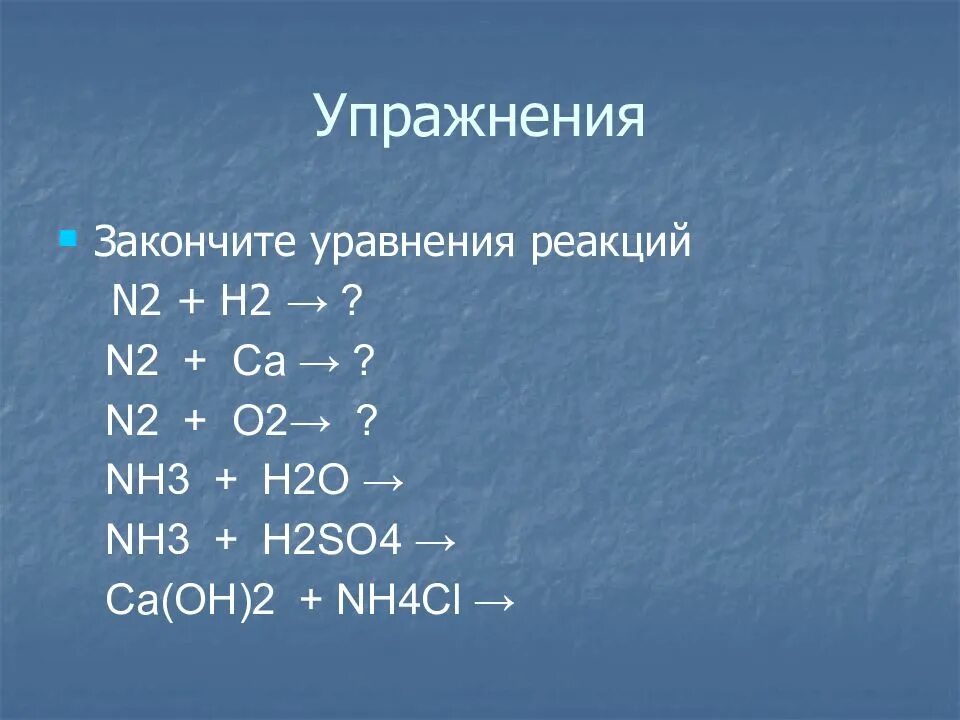 Упражнения

Закончите уравнения реакций

$N2 + H2 \rightarrow ?$

$N2 + Ca \rightarrow ?$

$N2 + O2 \rightarrow ?$

$NH3 + H2O \rightarrow$

$NH3 + H2SO4 \rightarrow$

$Ca(OH)2 + NH4Cl \rightarrow$